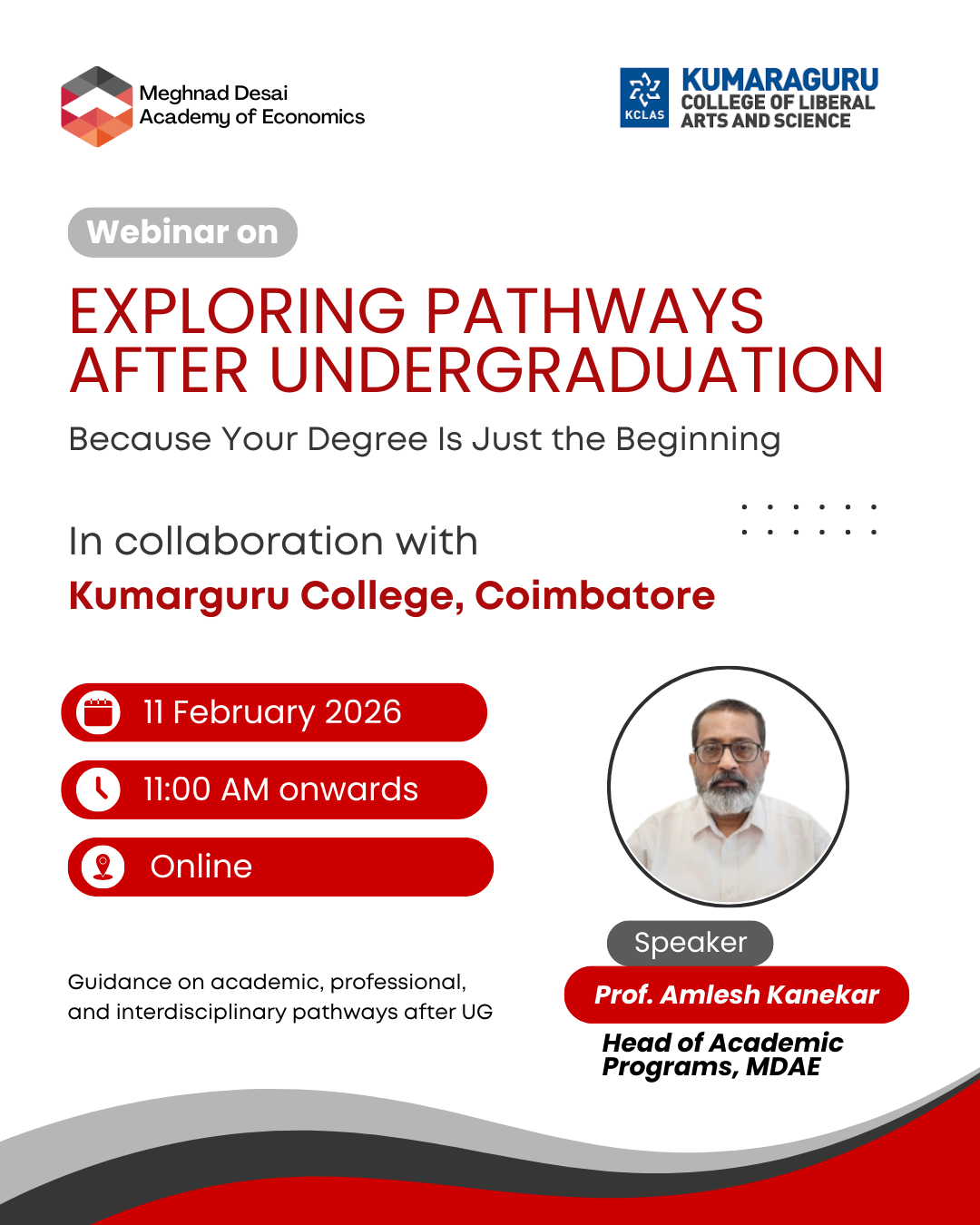 Meghnad Desai Academy of Economics

KCLAS KUMARAGURU COLLEGE OF LIBERAL ARTS AND SCIENCE

Webinar on

EXPLORING PATHWAYS AFTER UNDERGRADUATION

Because Your Degree Is Just the Beginning

In collaboration with
Kumarguru College, Coimbatore

11 February 2026

11:00 AM onwards

Online

Guidance on academic, professional, and interdisciplinary pathways after UG

Speaker

Prof. Amlesh Kanekar

Head of Academic Programs, MDAE